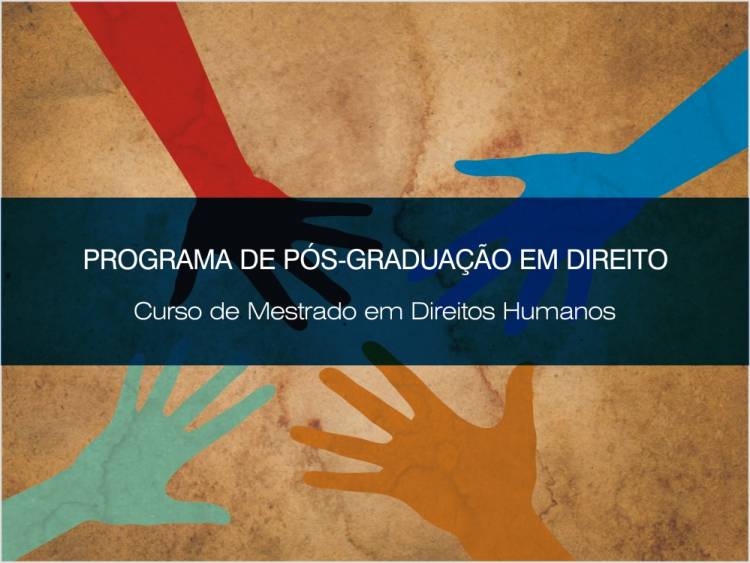 PROGRAMA DE PÓS-GRADUAÇÃO EM DIREITO

Curso de Mestrado em Direitos Humanos